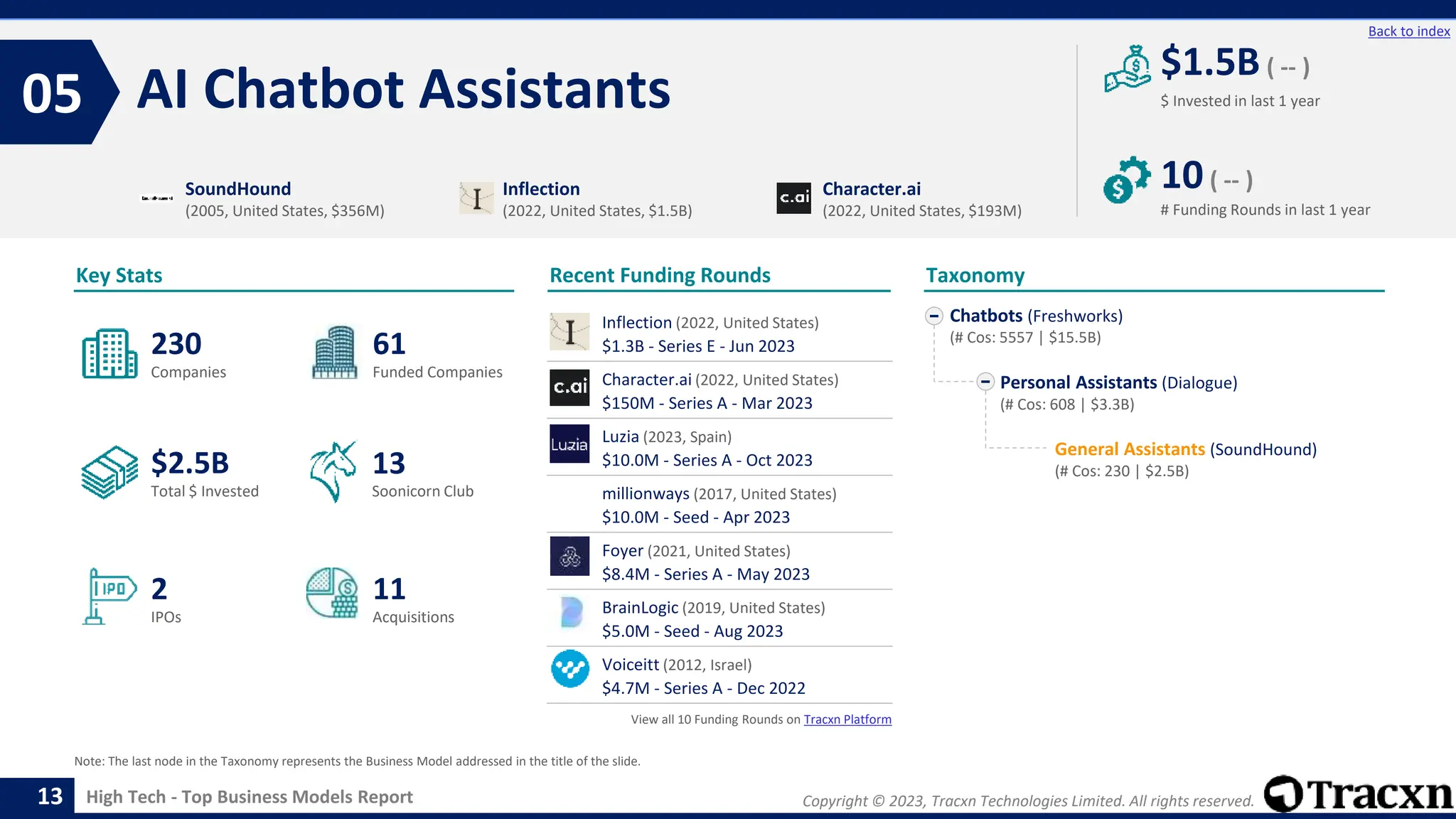 Back to index

05 AI Chatbot Assistants

$1.5B ( -- )
$ Invested in last 1 year

10 ( -- )
# Funding Rounds in last 1 year

SoundHound
(2005, United States, $356M)

I Inflection
(2022, United States, $1.5B)

c.ai Character.ai
(2022, United States, $193M)

Key Stats

230
Companies

61
Funded Companies

$2.5B
Total $ Invested

13
Soonicorn Club

IPO 2
IPOs

11
Acquisitions

Recent Funding Rounds

I Inflection (2022, United States)
$1.3B - Series E - Jun 2023

c.ai Character.ai (2022, United States)
$150M - Series A - Mar 2023

Luzia Luzia (2023, Spain)
$10.0M - Series A - Oct 2023

millionways (2017, United States)
$10.0M - Seed - Apr 2023

Foyer (2021, United States)
$8.4M - Series A - May 2023

BrainLogic (2019, United States)
$5.0M - Seed - Aug 2023

Voiceitt (2012, Israel)
$4.7M - Series A - Dec 2022

View all 10 Funding Rounds on Tracxn Platform

Taxonomy

Chatbots (Freshworks)
(# Cos: 5557 | $15.5B)

Personal Assistants (Dialogue)
(# Cos: 608 | $3.3B)

General Assistants (SoundHound)
(# Cos: 230 | $2.5B)

Note: The last node in the Taxonomy represents the Business Model addressed in the title of the slide.

13 High Tech - Top Business Models Report

Copyright © 2023, Tracxn Technologies Limited. All rights reserved. Tracxn